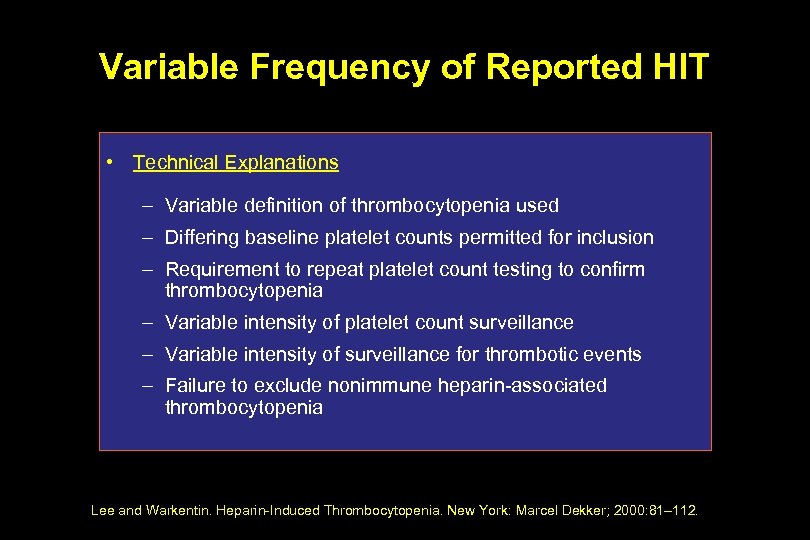 Variable Frequency of Reported HIT

• Technical Explanations

– Variable definition of thrombocytopenia used

– Differing baseline platelet counts permitted for inclusion

– Requirement to repeat platelet count testing to confirm thrombocytopenia

– Variable intensity of platelet count surveillance

– Variable intensity of surveillance for thrombotic events

– Failure to exclude nonimmune heparin-associated thrombocytopenia

Lee and Warkentin. Heparin-Induced Thrombocytopenia. New York: Marcel Dekker; 2000:81–112.